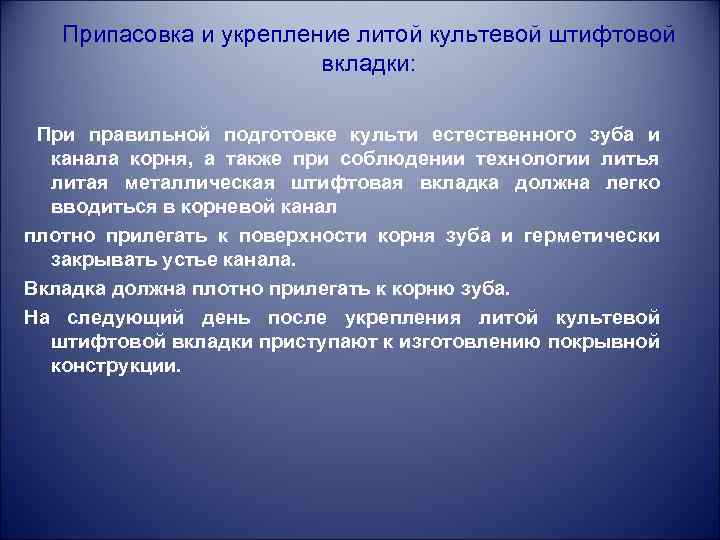 Припасовка и укрепление литой культевой штифтовой вкладки:

При правильной подготовке культи естественного зуба и канала корня, а также при соблюдении технологии литья литая металлическая штифтовая вкладка должна легко вводиться в корневой канал

плотно прилегать к поверхности корня зуба и герметически закрывать устье канала.

Вкладка должна плотно прилегать к корню зуба.

На следующий день после укрепления литой культевой штифтовой вкладки приступают к изготовлению покрывной конструкции.